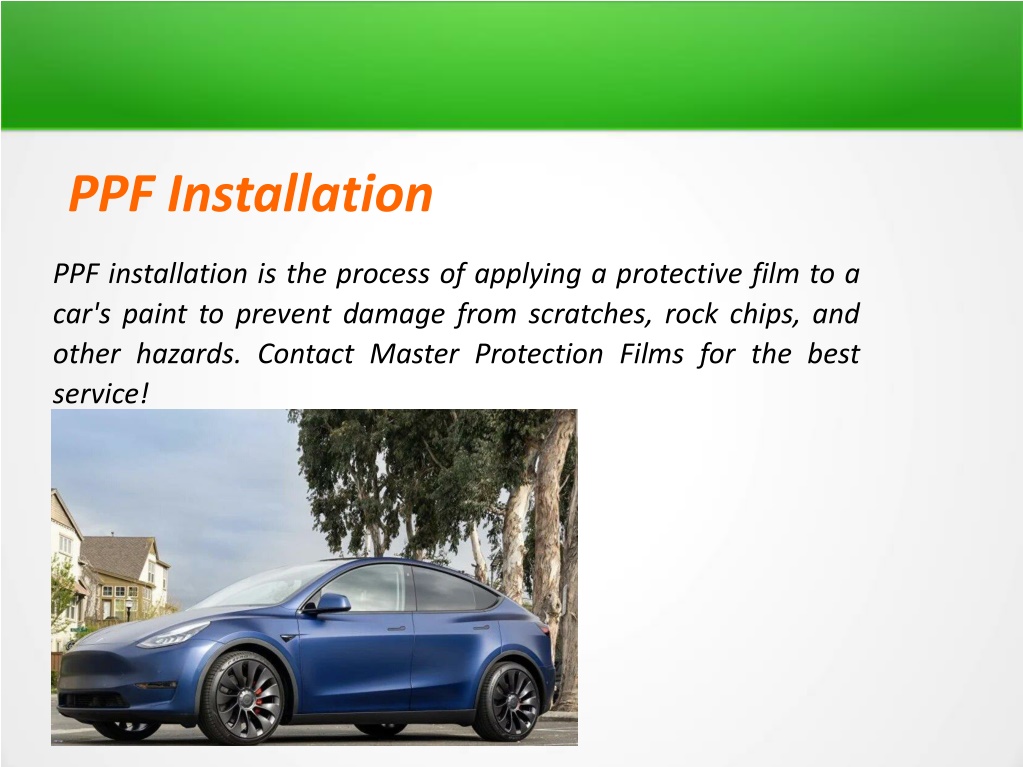 PPF Installation

PPF installation is the process of applying a protective film to a car's paint to prevent damage from scratches, rock chips, and other hazards. Contact Master Protection Films for the best service!